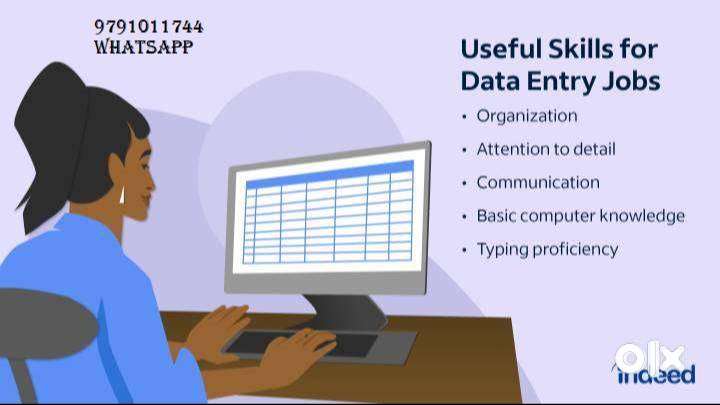 9791011744
WHATSAPP

Useful Skills for Data Entry Jobs

• Organization
• Attention to detail
• Communication
• Basic computer knowledge
• Typing proficiency

olx
indeed